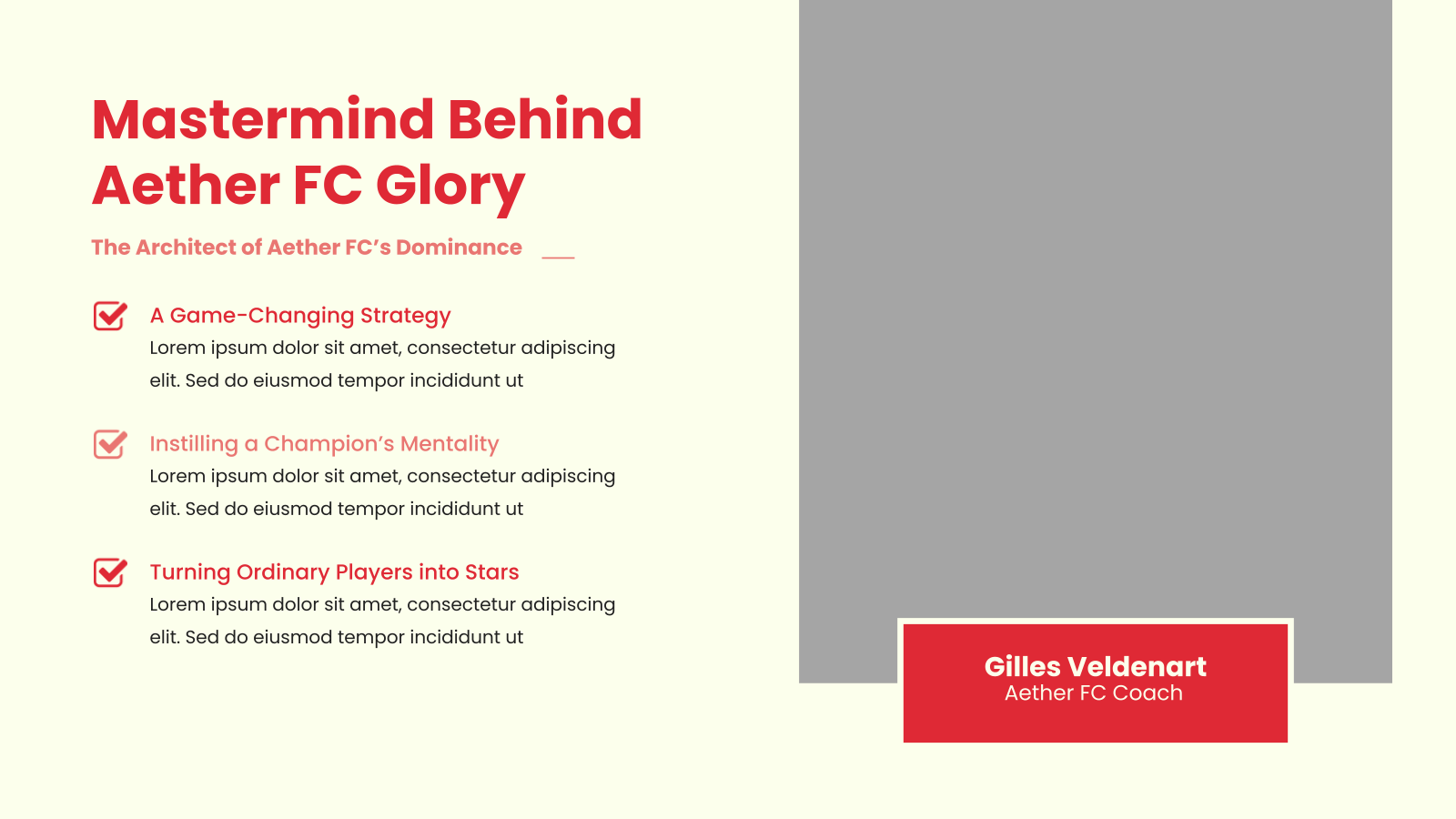 Mastermind Behind Aether FC Glory

The Architect of Aether FC's Dominance

A Game-Changing Strategy
Lorem ipsum dolor sit amet, consectetur adipiscing elit. Sed do eiusmod tempor incididunt ut

Instilling a Champion's Mentality
Lorem ipsum dolor sit amet, consectetur adipiscing elit. Sed do eiusmod tempor incididunt ut

Turning Ordinary Players into Stars
Lorem ipsum dolor sit amet, consectetur adipiscing elit. Sed do eiusmod tempor incididunt ut

Gilles Veldenart
Aether FC Coach